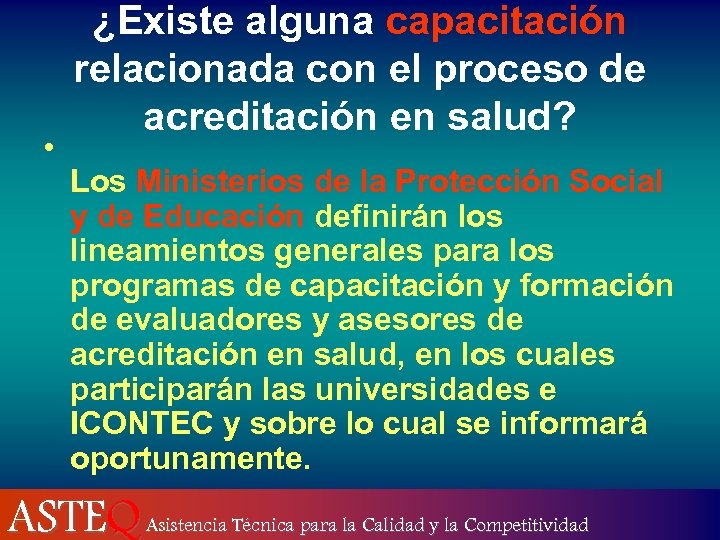 ¿Existe alguna capacitación relacionada con el proceso de acreditación en salud?

•

Los Ministerios de la Protección Social y de Educación definirán los lineamientos generales para los programas de capacitación y formación de evaluadores y asesores de acreditación en salud, en los cuales participarán las universidades e ICONTEC y sobre lo cual se informará oportunamente.

ASTEQ Asistencia Técnica para la Calidad y la Competitividad